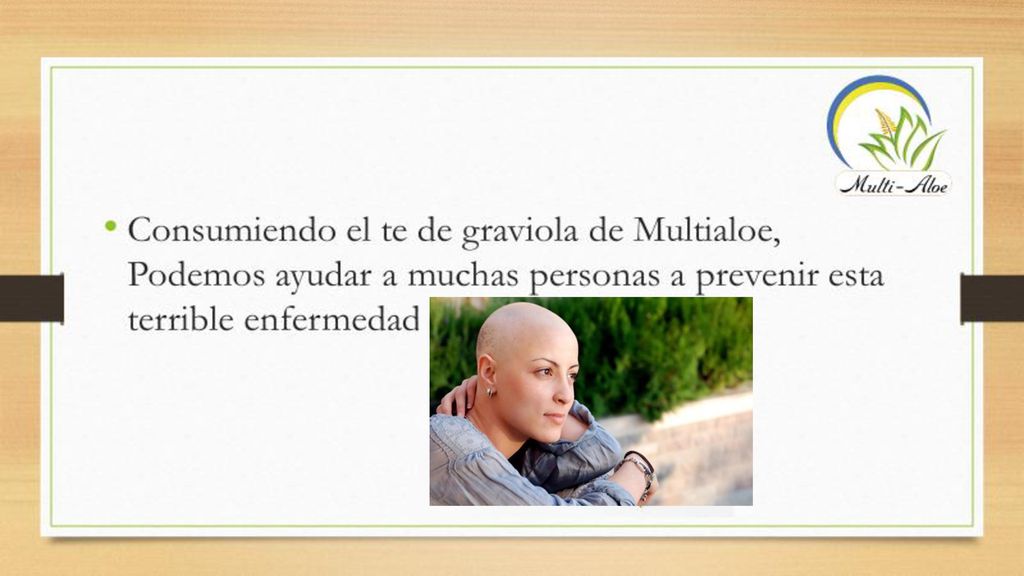 Multi-Aloe

• Consumiendo el te de graviola de Multialoe, Podemos ayudar a muchas personas a prevenir esta terrible enfermedad